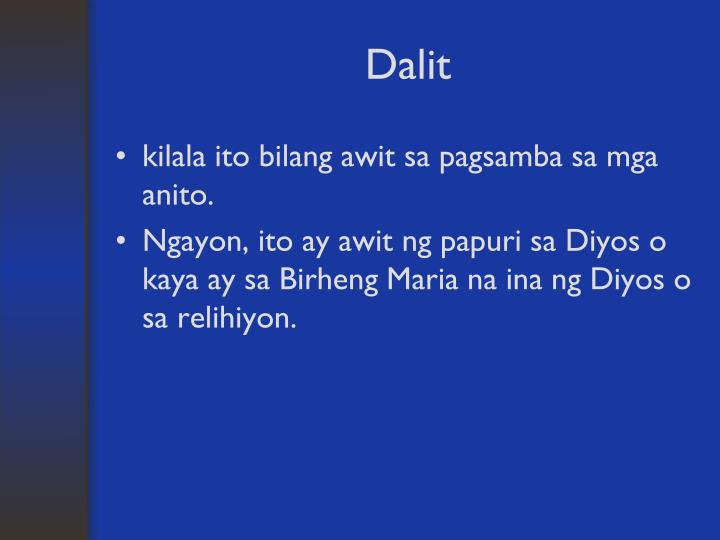 Dalit

• kilala ito bilang awit sa pagsamba sa mga anito.

• Ngayon, ito ay awit ng papuri sa Diyos o kaya ay sa Birheng Maria na ina ng Diyos o sa relihiyon.